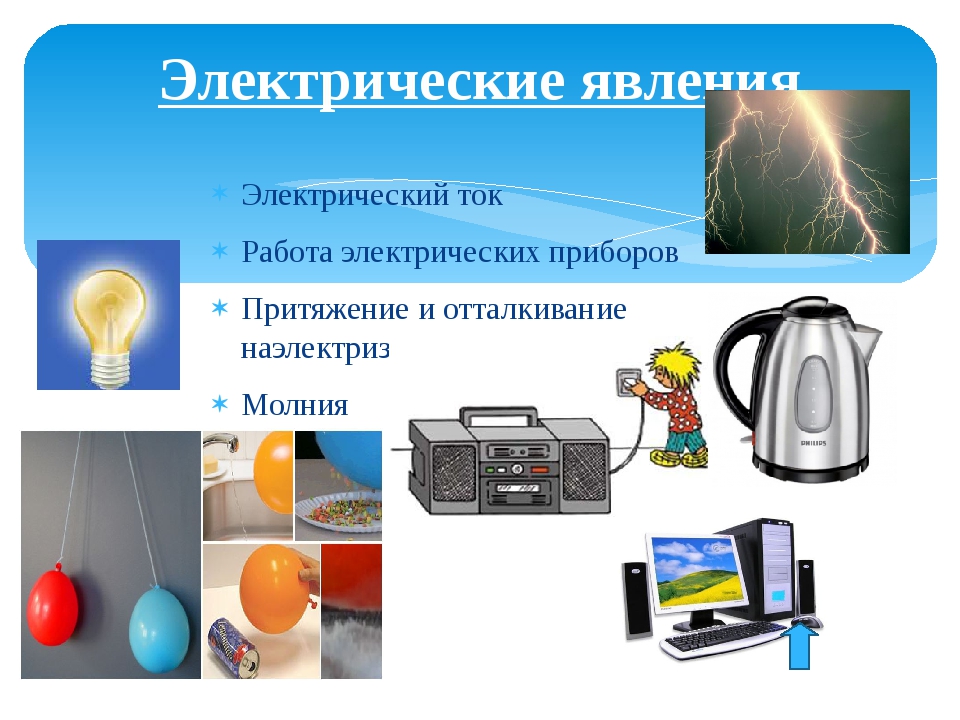 Электрические явления

Электрический ток

Работа электрических приборов

Притяжение и отталкивание наэлектриз

Молния

PHILIPS